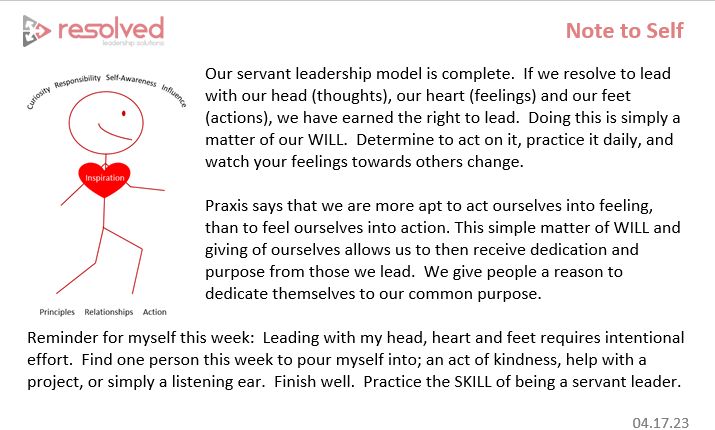 resolved
leadership solutions

Note to Self

Curiosity Responsibility Self-Awareness Influence

Inspiration

Principles Relationships Action

Our servant leadership model is complete. If we resolve to lead with our head (thoughts), our heart (feelings) and our feet (actions), we have earned the right to lead. Doing this is simply a matter of our WILL. Determine to act on it, practice it daily, and watch your feelings towards others change.

Praxis says that we are more apt to act ourselves into feeling, than to feel ourselves into action. This simple matter of WILL and giving of ourselves allows us to then receive dedication and purpose from those we lead. We give people a reason to dedicate themselves to our common purpose.

Reminder for myself this week: Leading with my head, heart and feet requires intentional effort. Find one person this week to pour myself into; an act of kindness, help with a project, or simply a listening ear. Finish well. Practice the SKILL of being a servant leader.

04.17.23